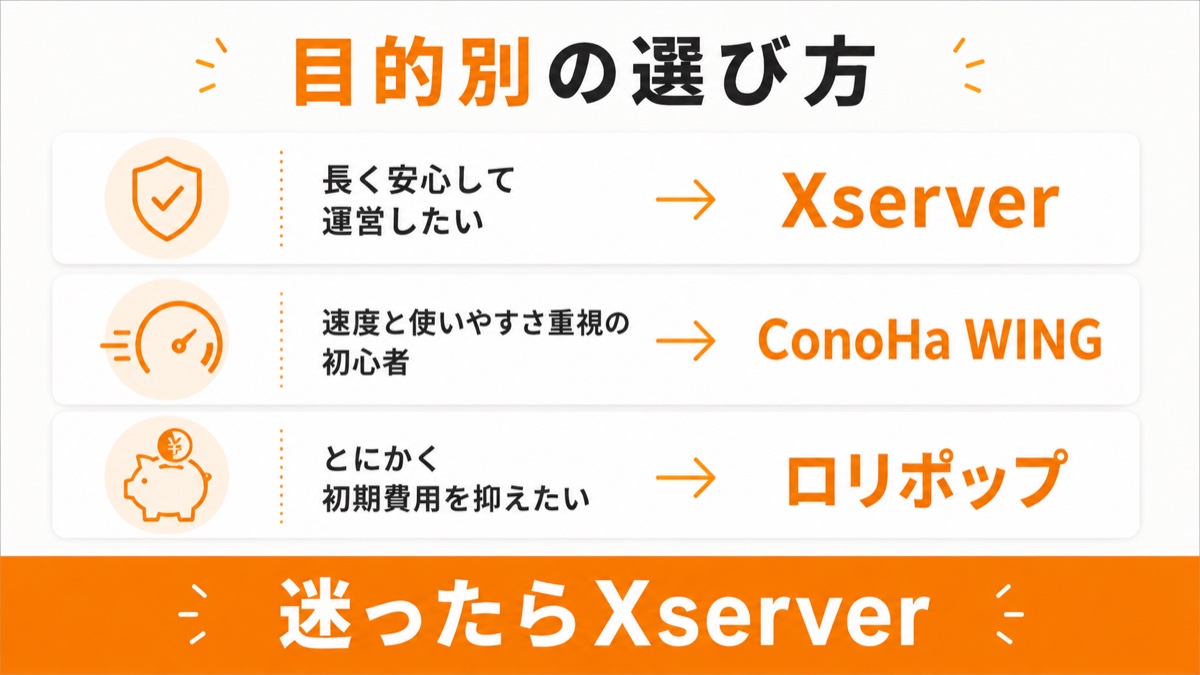 目的別の選び方

長く安心して運営したい → Xserver

速度と使いやすさ重視の初心者 → ConoHa WING

とにかく初期費用を抑えたい → ロリポップ

迷ったらXserver